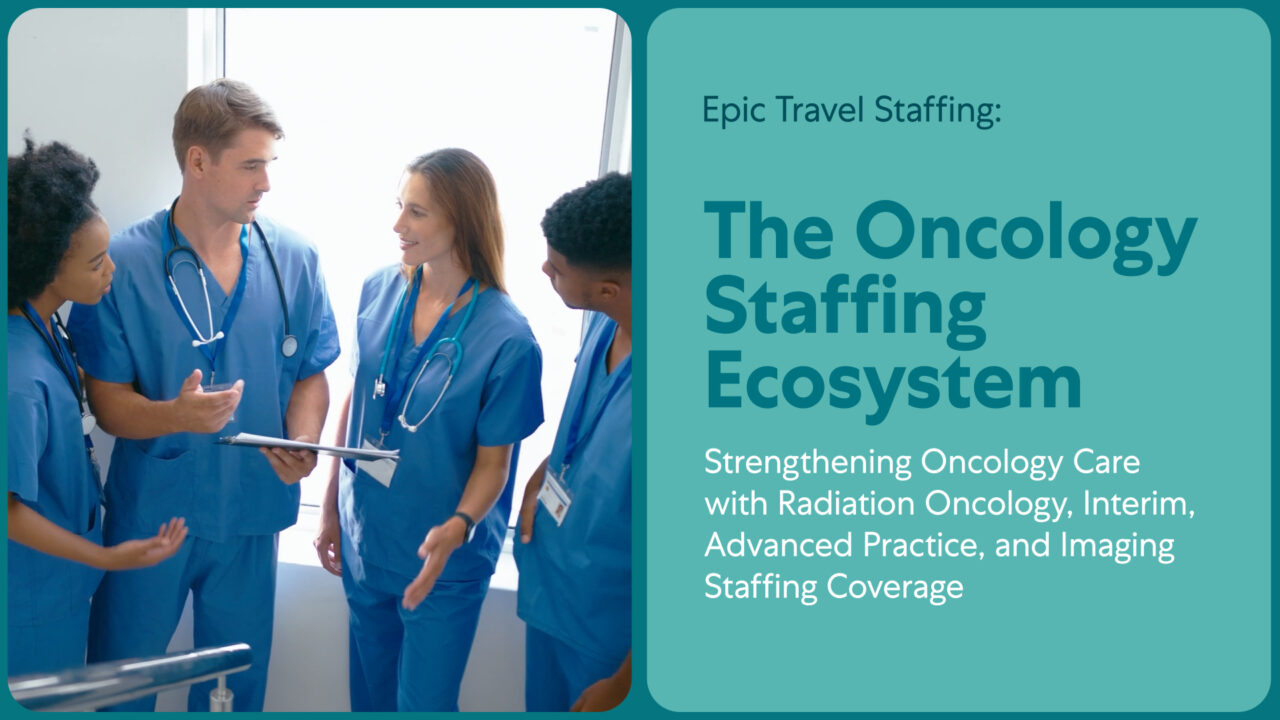 Epic Travel Staffing:

The Oncology Staffing Ecosystem

Strengthening Oncology Care with Radiation Oncology, Interim, Advanced Practice, and Imaging Staffing Coverage